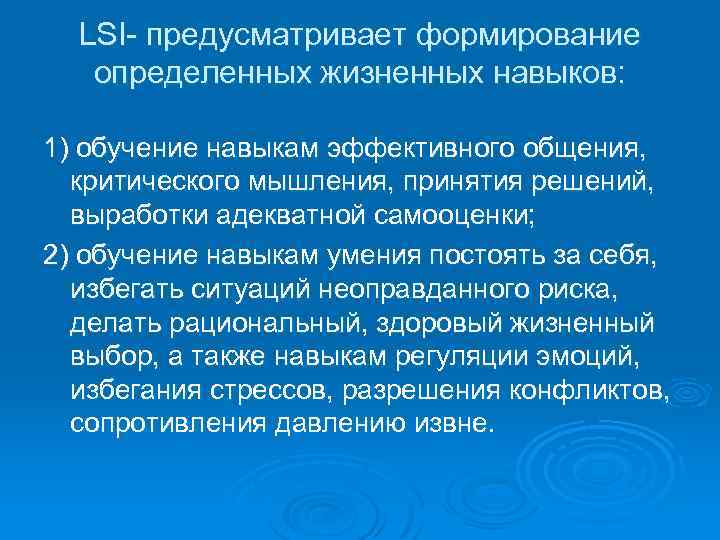 LSI- предусматривает формирование определенных жизненных навыков:

1) обучение навыкам эффективного общения, критического мышления, принятия решений, выработки адекватной самооценки;

2) обучение навыкам умения постоять за себя, избегать ситуаций неоправданного риска, делать рациональный, здоровый жизненный выбор, а также навыкам регуляции эмоций, избегания стрессов, разрешения конфликтов, сопротивления давлению извне.